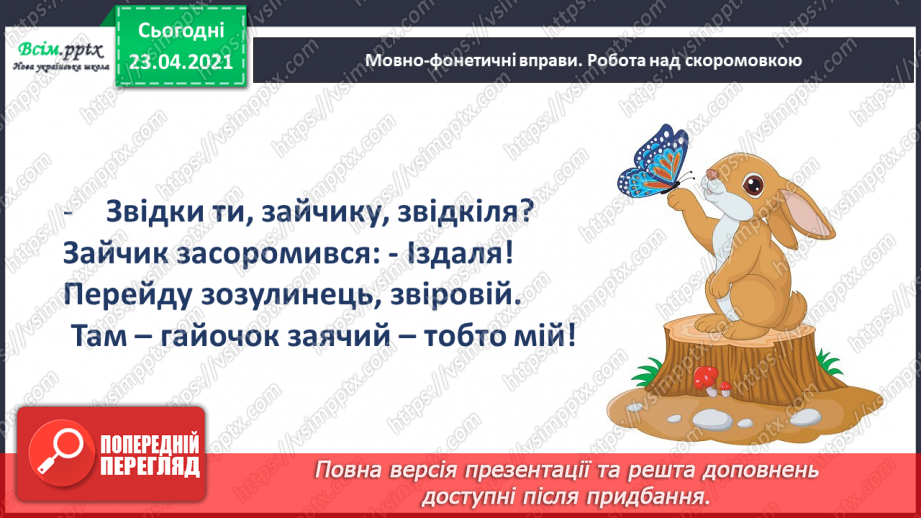 Всім.pptx
Нова українська школа

Сьогодні
23.04.2021

Мовно-фонетичні вправи. Робота над скоромовкою

- Звідки ти, зайчику, звідкіля?
Зайчик засоромився: - Іздаля!
Перейду зозулинець, звіровій.
Там – гайочок заячий – тобто мій!

ПОПЕРЕДНІЙ ПЕРЕГЛЯД

Повна версія презентації та решта доповнень доступні після придбання.

https://vsimpptx.com